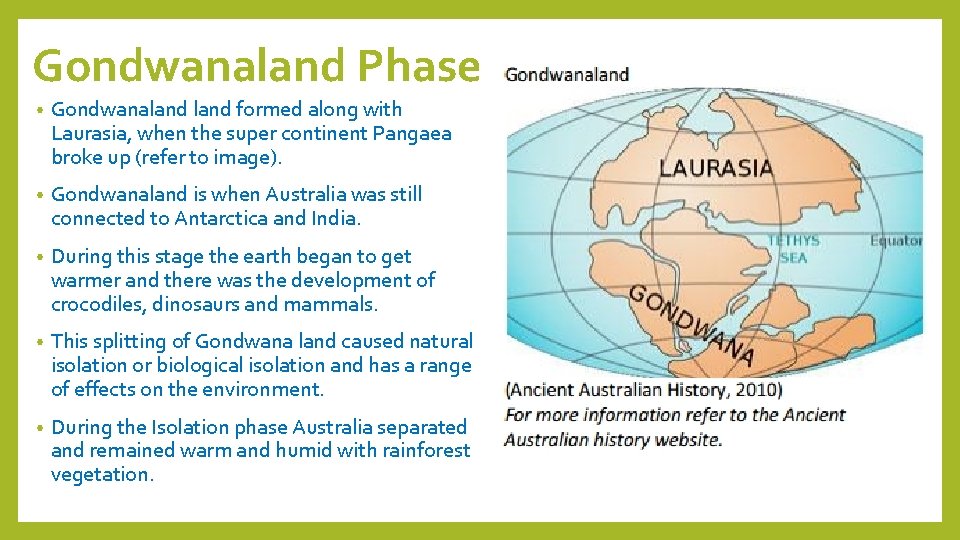 Gondwanaland Phase

• Gondwanaland land formed along with Laurasia, when the super continent Pangaea broke up (refer to image).

• Gondwanaland is when Australia was still connected to Antarctica and India.

• During this stage the earth began to get warmer and there was the development of crocodiles, dinosaurs and mammals.

• This splitting of Gondwana land caused natural isolation or biological isolation and has a range of effects on the environment.

• During the Isolation phase Australia separated and remained warm and humid with rainforest vegetation.

Gondwanaland

LAURASIA

TETHYS SEA

Equator

GONDWANA

(Ancient Australian History, 2010)
For more information refer to the Ancient Australian history website.